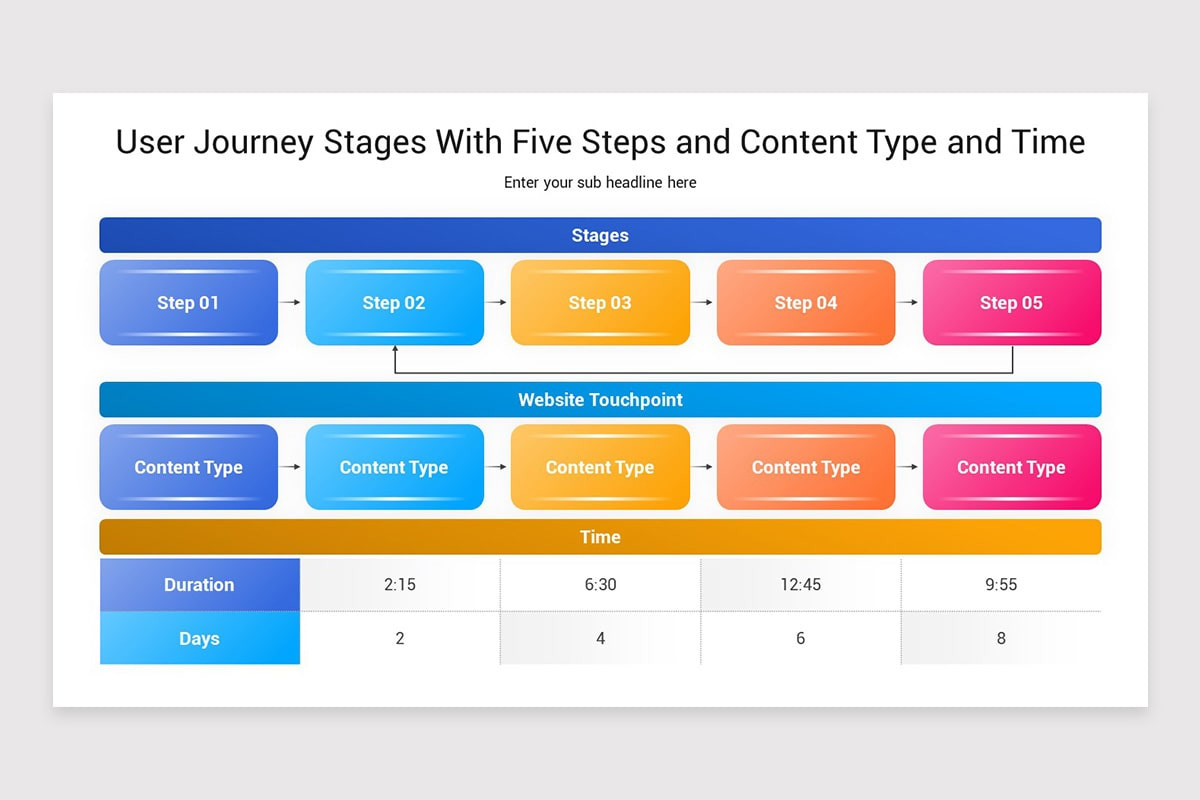 User Journey Stages With Five Steps and Content Type and Time

Enter your sub headline here

Stages

Step 01 Step 02 Step 03 Step 04 Step 05

Website Touchpoint

Content Type Content Type Content Type Content Type Content Type

Time

| Duration | 2:15 | 6:30 | 12:45 | 9:55 |
|---|---|---|---|---|
| Days | 2 | 4 | 6 | 8 |